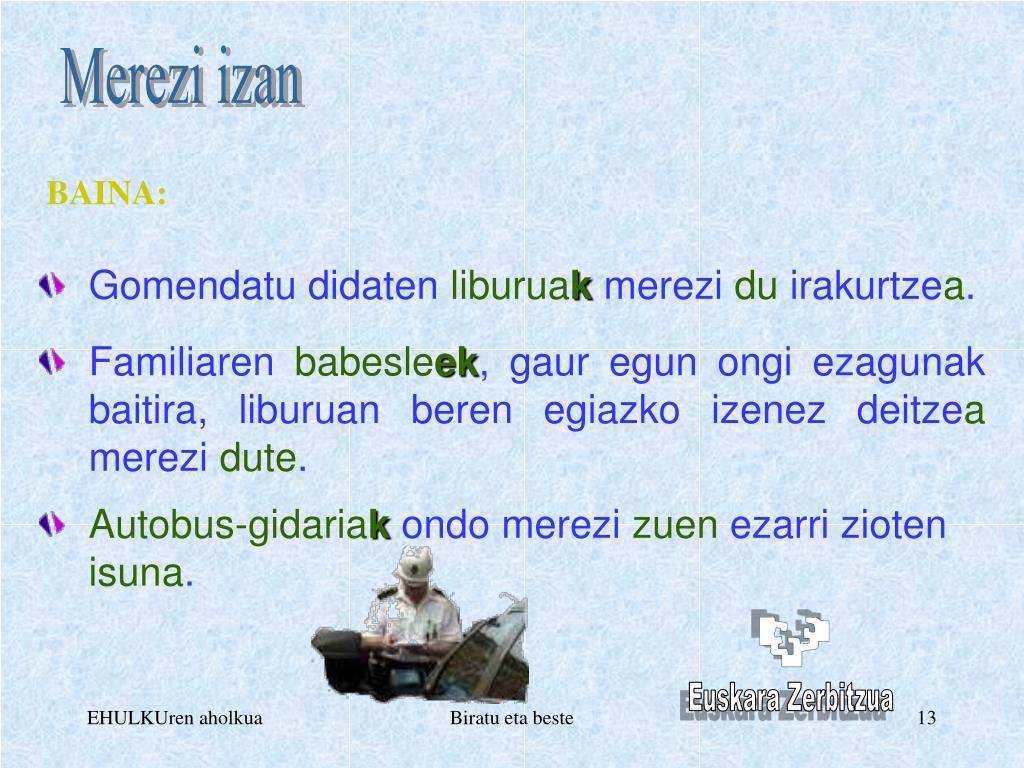 Merezi izan

BAINA:

Gomendatu didaten liburuak merezi du irakurtzea.

Familiaren babesleek, gaur egun ongi ezagunak baitira, liburuan beren egiazko izenez deitzea merezi dute.

Autobus-gidariak ondo merezi zuen ezarri zioten isuna.

Euskara Zerbitzua

EHULKUren aholkua

Biratu eta beste

13